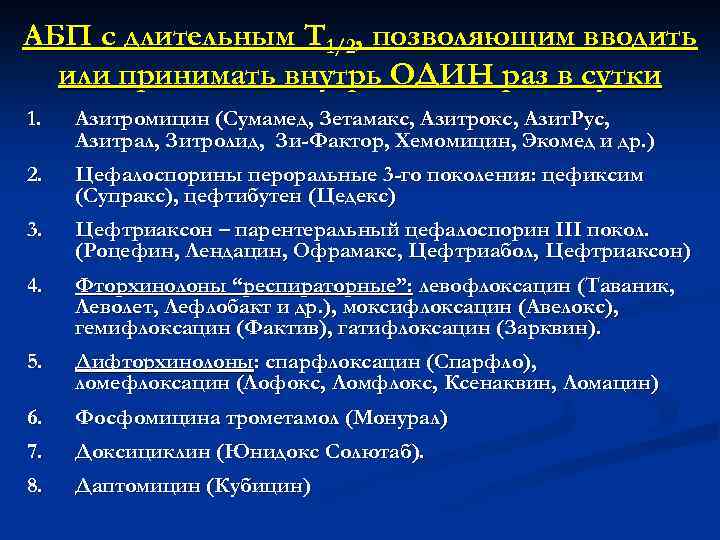 АБП с длительным $T_{1/2}$, позволяющим вводить или принимать внутрь ОДИН раз в сутки

1. Азитромицин (Сумамед, Зетамакс, Азитрокс, АзитРус, Азитрал, Зитролид, Зи-Фактор, Хемомицин, Экомед и др.)
2. Цефалоспорины пероральные 3-го поколения: цефиксим (Супракс), цефтибутен (Цедекс)
3. Цефтриаксон – парентеральный цефалоспорин III покол. (Роцефин, Лендацин, Офрамакс, Цефтриабол, Цефтриаксон)
4. Фторхинолоны “респираторные”: левофлоксацин (Таваник, Леволет, Лефлобакт и др.), моксифлоксацин (Авелокс), гемифлоксацин (Фактив), гатифлоксацин (Зарквин).
5. Дифторхинолоны: спарфлоксацин (Спарфло), ломефлоксацин (Лофокс, Ломфлокс, Ксенаквин, Ломацин)
6. Фосфомицина трометамол (Монурал)
7. Доксициклин (Юнидокс Солютаб).
8. Даптомицин (Кубицин)